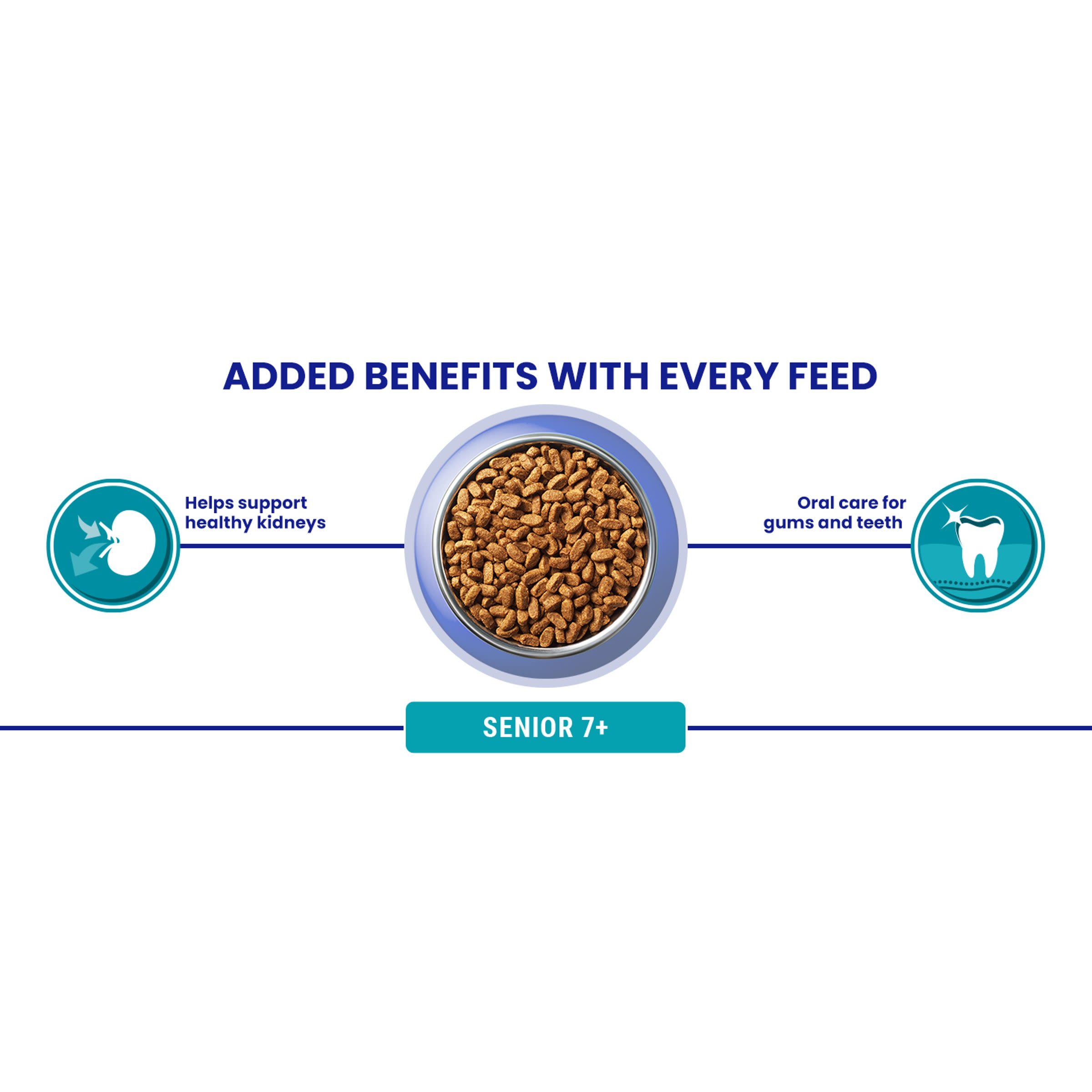 ADDED BENEFITS WITH EVERY FEED

Helps support healthy kidneys

Oral care for gums and teeth

SENIOR 7+